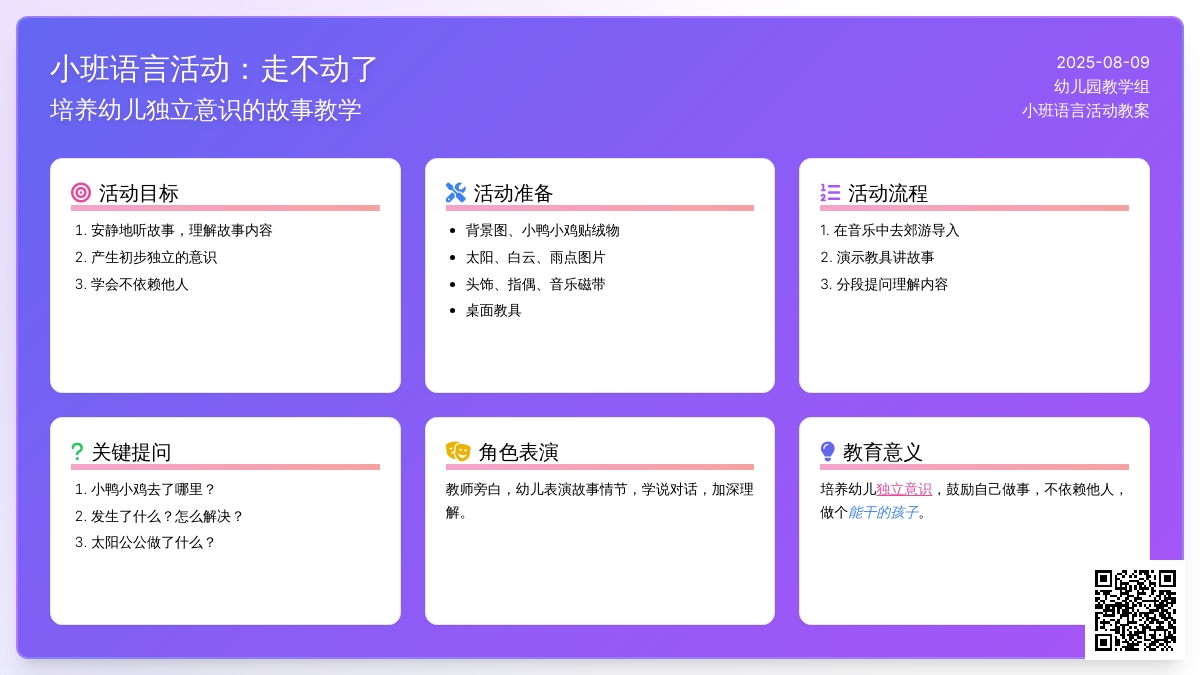 小班语言活动：走不动了
培养幼儿独立意识的故事教学

2025-08-09
幼儿园教学组
小班语言活动教案

活动目标

1. 安静地听故事，理解故事内容
2. 产生初步独立的意识
3. 学会不依赖他人

活动准备

- 背景图、小鸭小鸡贴绒物
- 太阳、白云、雨点图片
- 头饰、指偶、音乐磁带
- 桌面教具

活动流程

1. 在音乐中去郊游导入
2. 演示教具讲故事
3. 分段提问理解内容

关键提问

1. 小鸭小鸡去了哪里？
2. 发生了什么？怎么解决？
3. 太阳公公做了什么？

角色表演

教师旁白，幼儿表演故事情节，学说对话，加深理解。

教育意义

培养幼儿独立意识，鼓励自己做事，不依赖他人，做个能干的孩子。